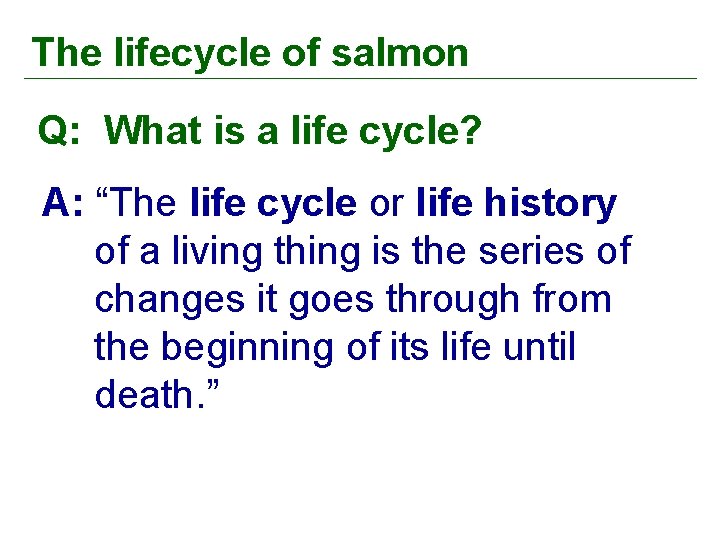 The lifecycle of salmon

Q: What is a life cycle?

A: “The life cycle or life history of a living thing is the series of changes it goes through from the beginning of its life until death.”